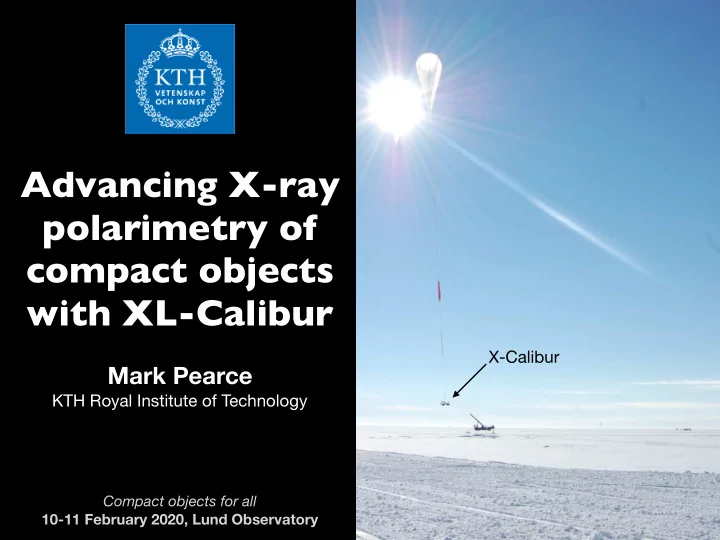 KTH
VETENSKAP
OCH KONST

Advancing X-ray polarimetry of compact objects with XL-Calibur

Mark Pearce
KTH Royal Institute of Technology

Compact objects for all
10-11 February 2020, Lund Observatory

X-Calibur